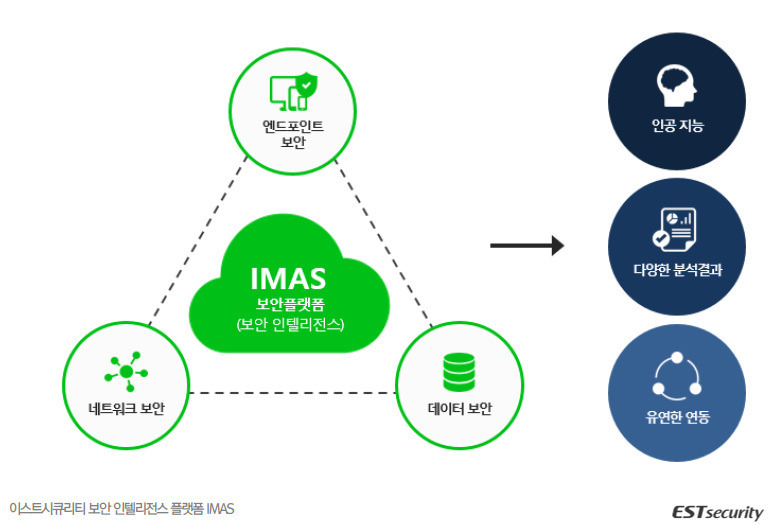 엔드포인트
보안

IMAS
보안플랫폼
(보안 인텔리전스)

네트워크 보안

데이터 보안

인공 지능

다양한 분석결과

유연한 연동

이스트시큐리티 보안 인텔리전스 플랫폼 IMAS

ESTsecurity